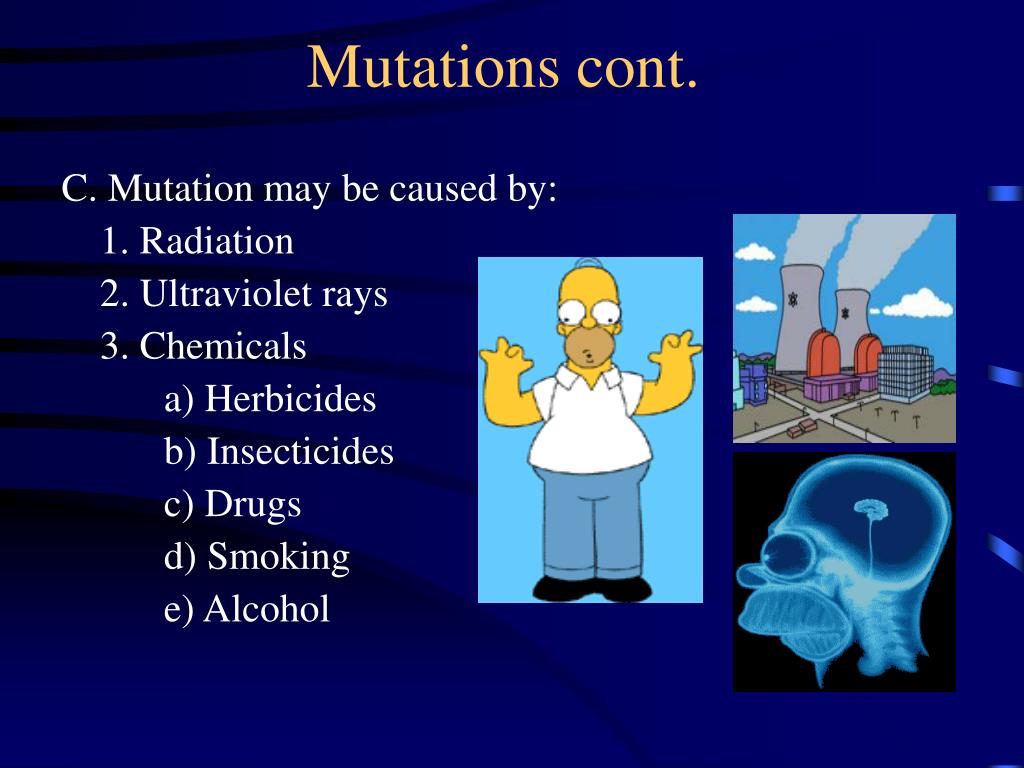 Mutations cont.

C. Mutation may be caused by:
1. Radiation
2. Ultraviolet rays
3. Chemicals
a) Herbicides
b) Insecticides
c) Drugs
d) Smoking
e) Alcohol